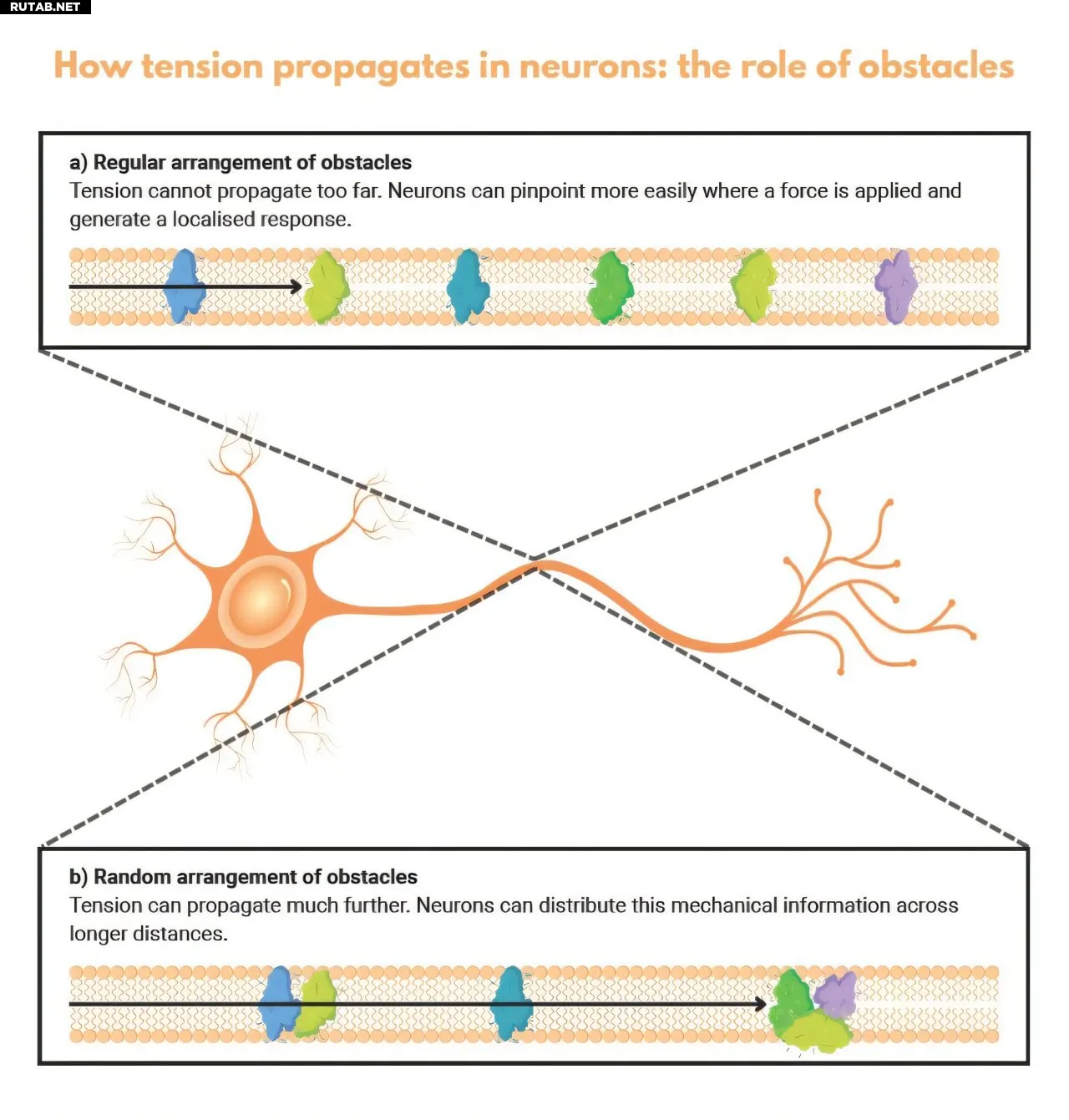 RUTAB.NET

How tension propagates in neurons: the role of obstacles

a) Regular arrangement of obstacles
Tension cannot propagate too far. Neurons can pinpoint more easily where a force is applied and generate a localised response.

b) Random arrangement of obstacles
Tension can propagate much further. Neurons can distribute this mechanical information across longer distances.